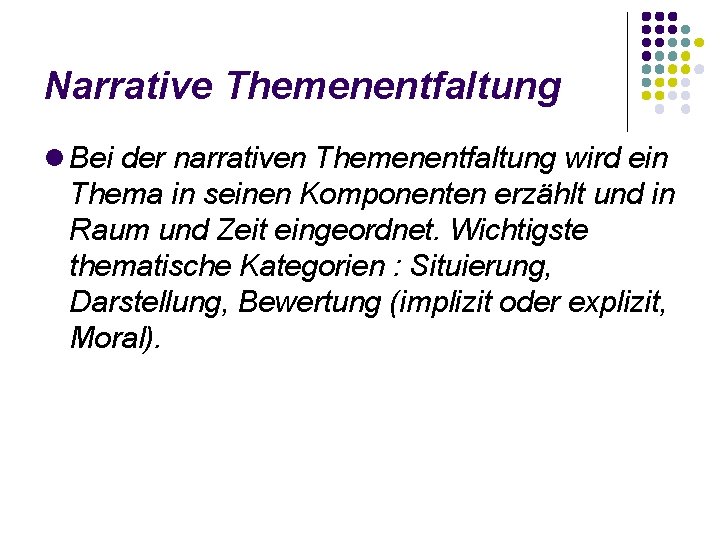 Narrative Themenentfaltung

Bei der narrativen Themenentfaltung wird ein Thema in seinen Komponenten erzählt und in Raum und Zeit eingeordnet. Wichtigste thematische Kategorien : Situierung, Darstellung, Bewertung (implizit oder explizit, Moral).